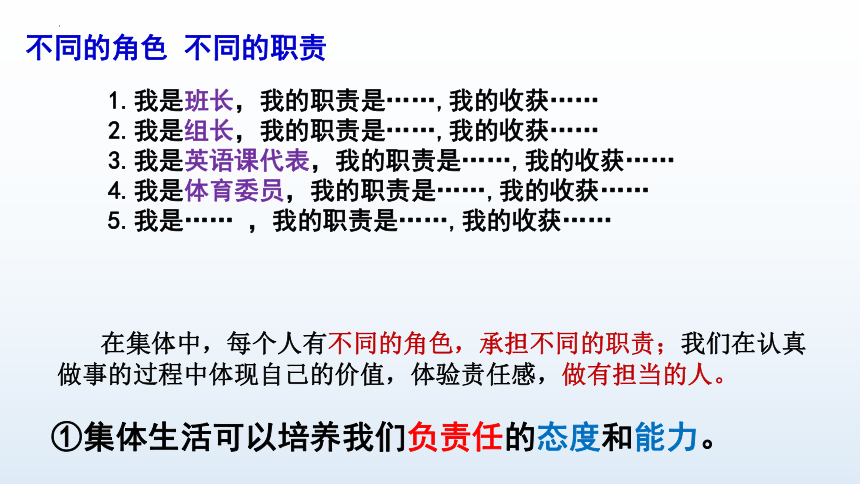 不同的角色 不同的职责

1. 我是班长，我的职责是……，我的收获……
2. 我是组长，我的职责是……，我的收获……
3. 我是英语课代表，我的职责是……，我的收获……
4. 我是体育委员，我的职责是……，我的收获……
5. 我是…… ，我的职责是……，我的收获……

在集体中，每个人有不同的角色，承担不同的职责；我们在认真做事的过程中体现自己的价值，体验责任感，做有担当的人。

①集体生活可以培养我们负责任的态度和能力。